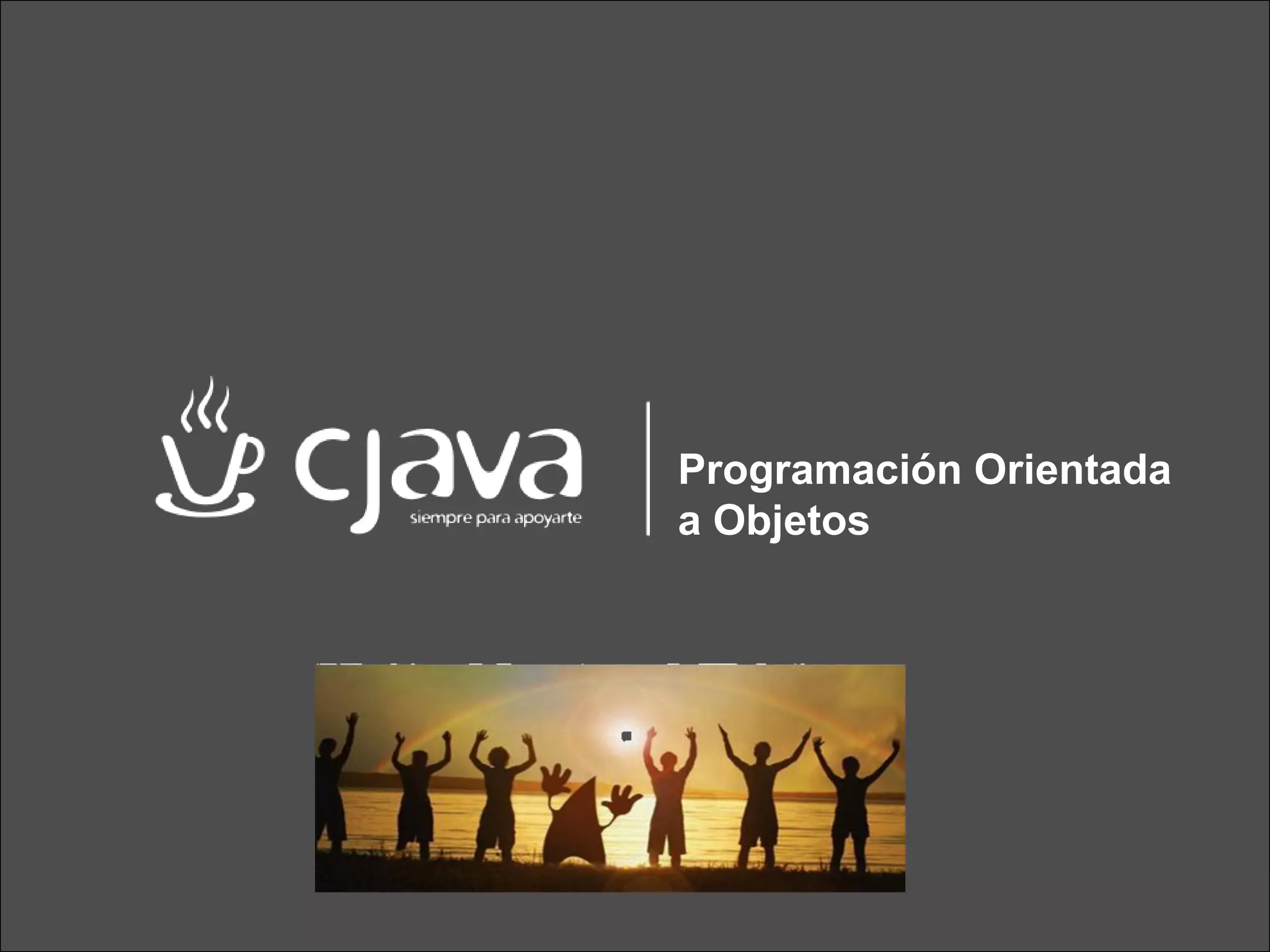 cjava
siempre para apoyarte

Programación Orientada a Objetos